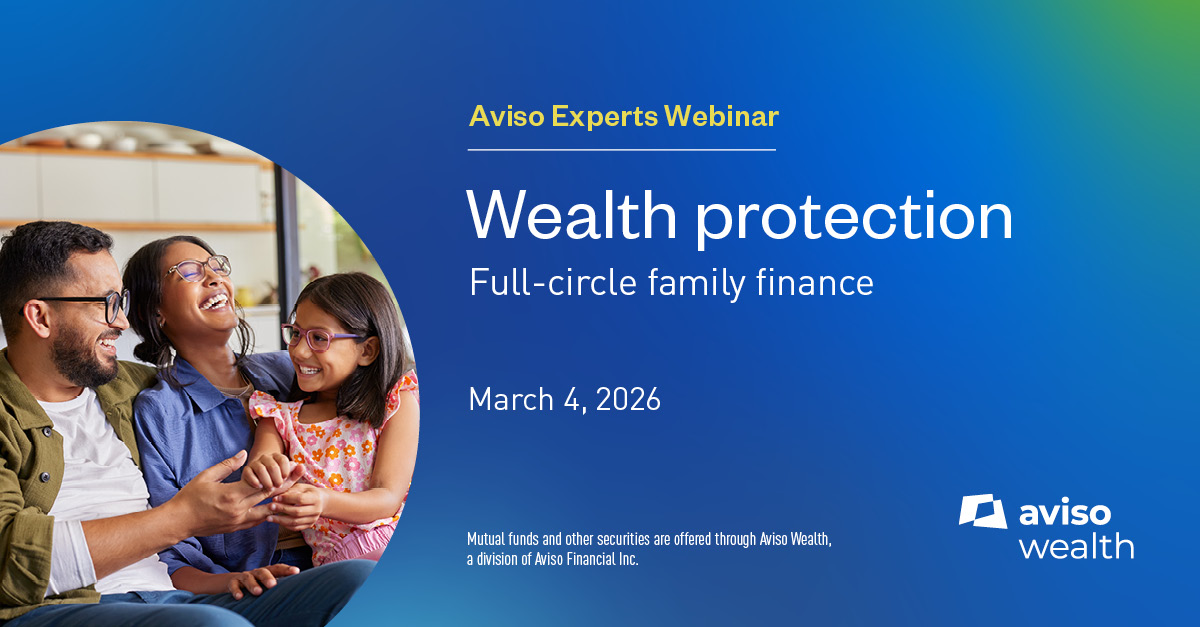 Aviso Experts Webinar

Wealth protection

Full-circle family finance

March 4, 2026

Mutual funds and other securities are offered through Aviso Wealth, a division of Aviso Financial Inc.

aviso wealth